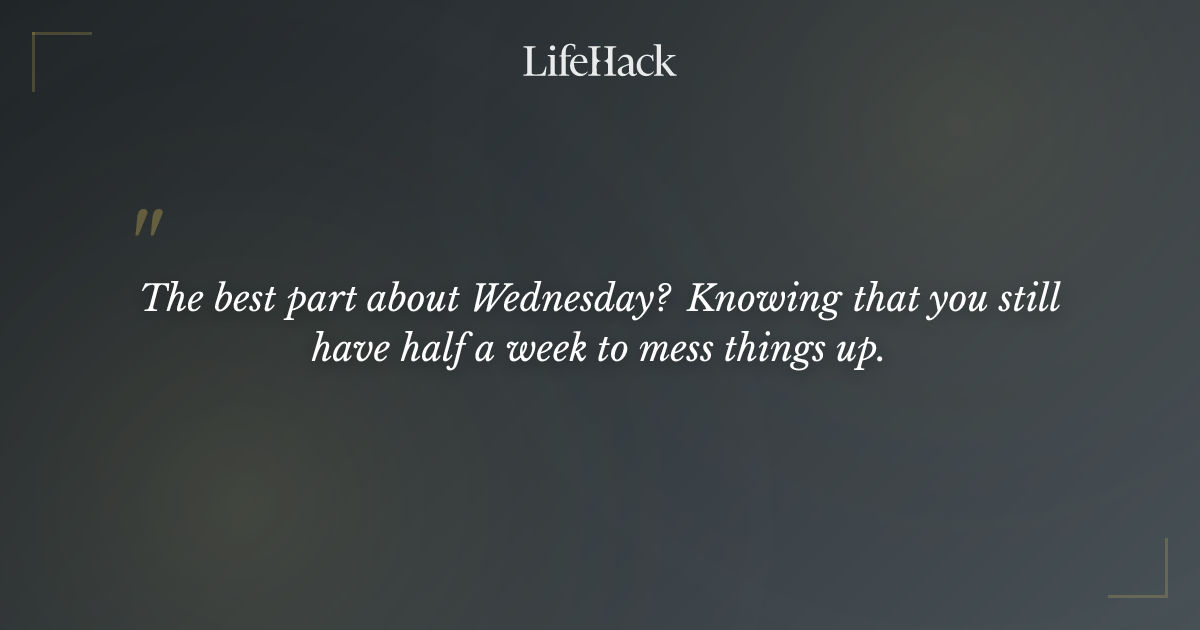 LifeHack

"

The best part about Wednesday? Knowing that you still have half a week to mess things up.